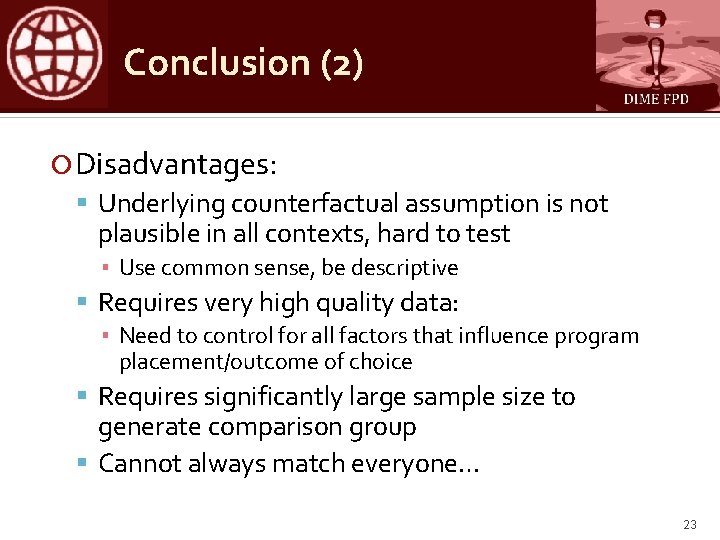 Conclusion (2)

DIME FPD

Disadvantages:

Underlying counterfactual assumption is not plausible in all contexts, hard to test

Use common sense, be descriptive

Requires very high quality data:

Need to control for all factors that influence program placement/outcome of choice

Requires significantly large sample size to generate comparison group

Cannot always match everyone…

23